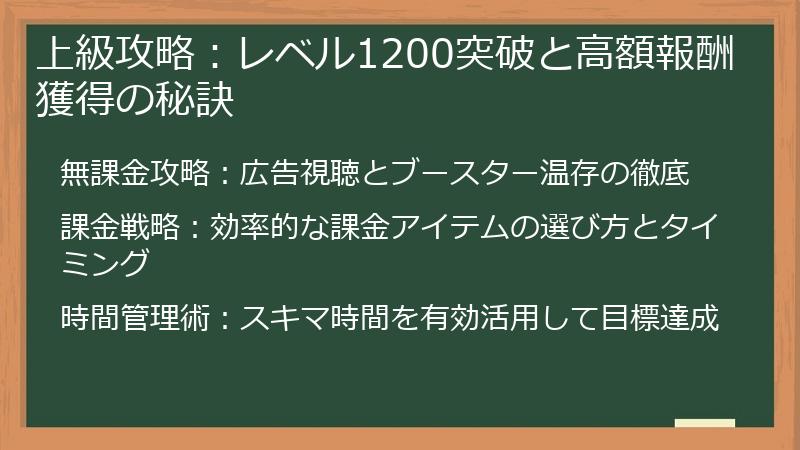 上級攻略：レベル1200突破と高額報酬獲得の秘訣

無課金攻略：広告視聴とブースター温存の徹底

課金戦略：効率的な課金アイテムの選び方とタイミング

時間管理術：スキマ時間を有効活用して目標達成